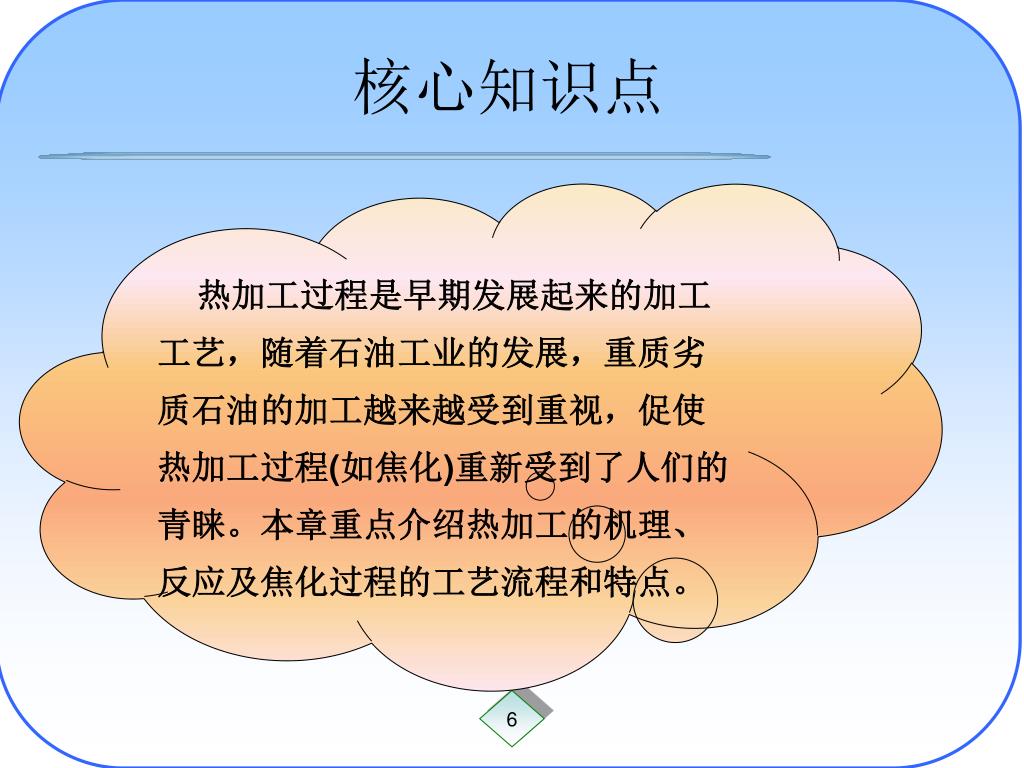 核心知识点

热加工过程是早期发展起来的加工工艺，随着石油工业的发展，重质劣质石油的加工越来越受到重视，促使热加工过程(如焦化)重新受到了人们的青睐。本章重点介绍热加工的机理、反应及焦化过程的工艺流程和特点。

6